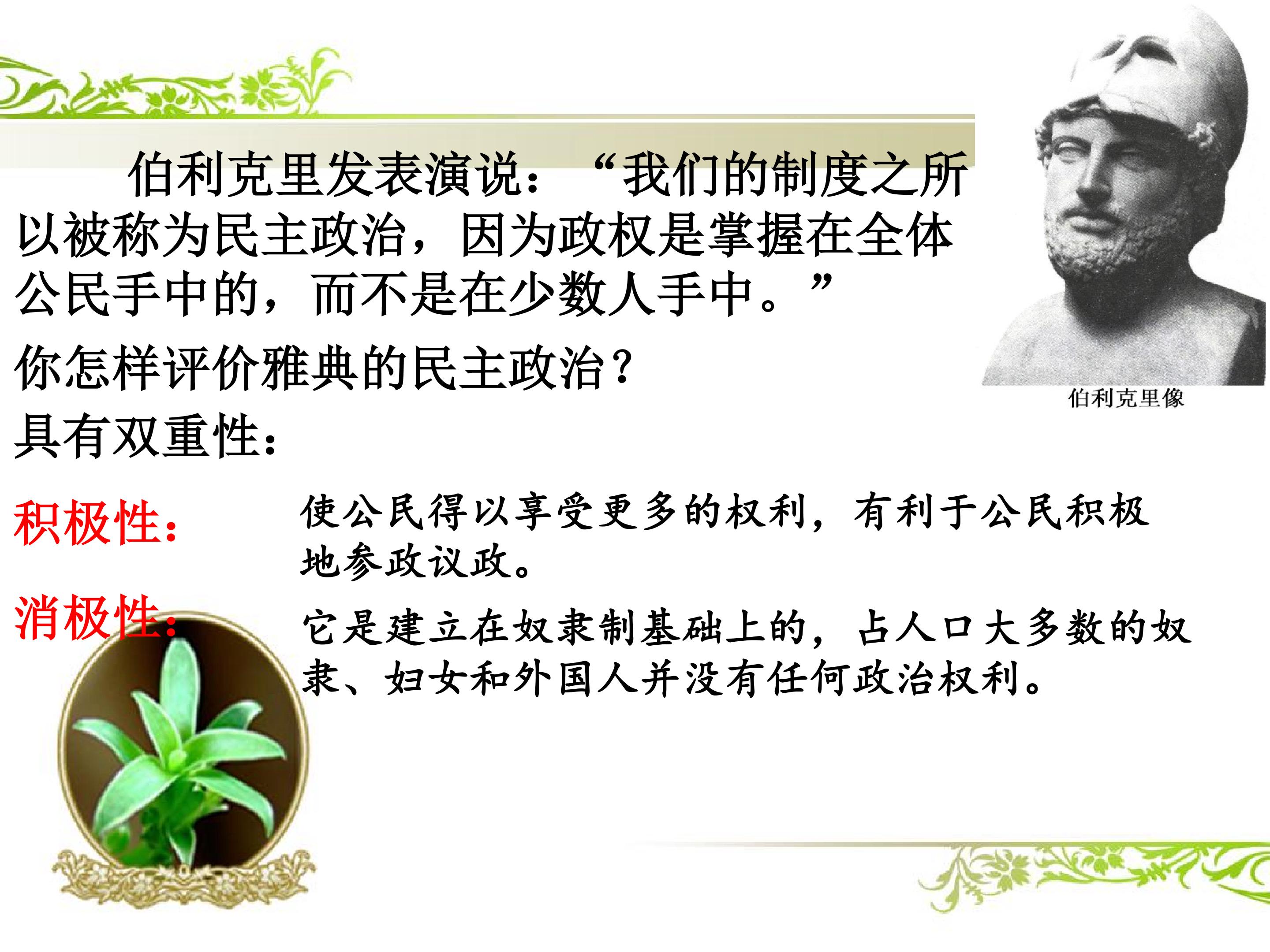 伯利克里发表演说：“我们的制度之所以被称为民主政治，因为政权是掌握在全体公民手中的，而不是在少数人手中。”

伯利克里像

你怎样评价雅典的民主政治？

具有双重性：

积极性：

使公民得以享受更多的权利，有利于公民积极地参政议政。

消极性：

它是建立在奴隶制基础上的，占人口大多数的奴隶、妇女和外国人并没有任何政治权利。